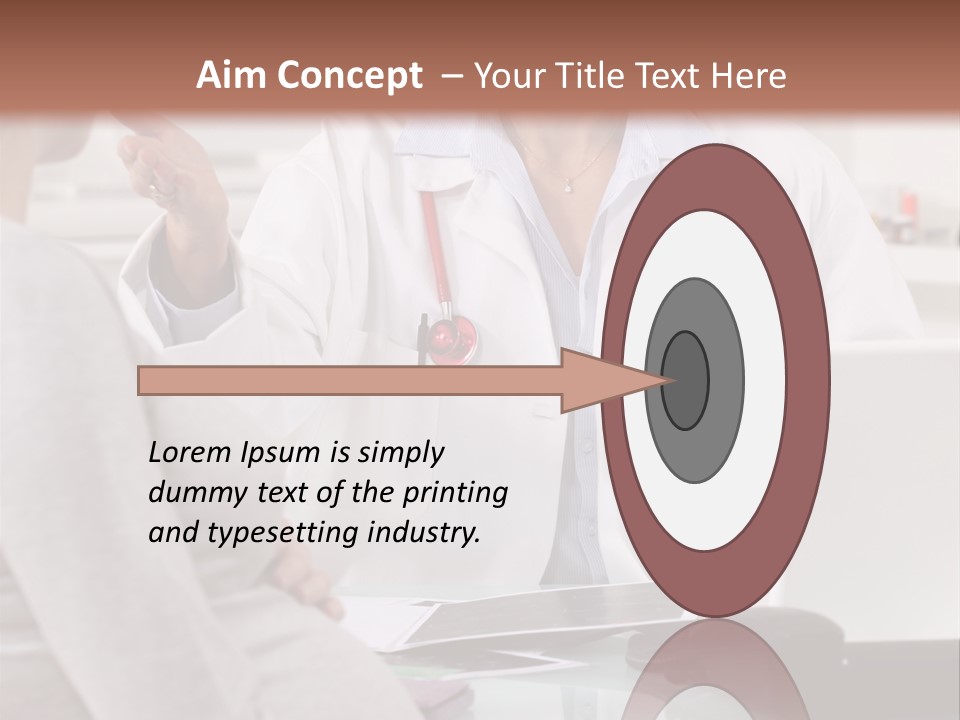 Aim Concept – Your Title Text Here

Lorem Ipsum is simply dummy text of the printing and typesetting industry.